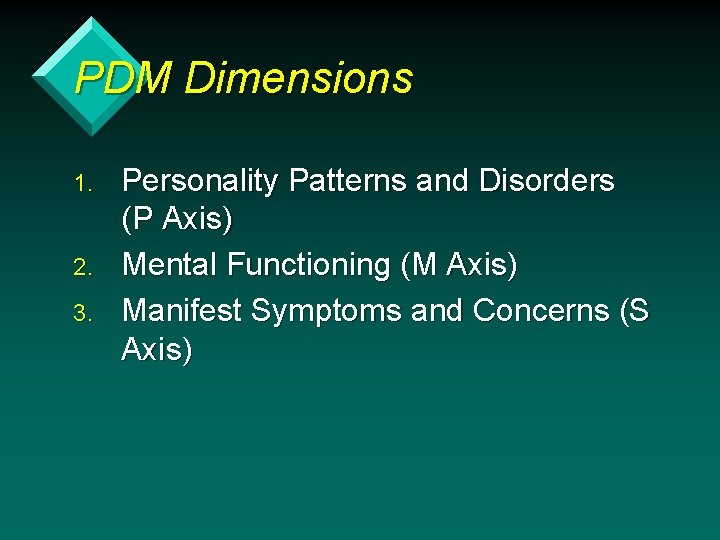 PDM Dimensions

1. Personality Patterns and Disorders (P Axis)
2. Mental Functioning (M Axis)
3. Manifest Symptoms and Concerns (S Axis)